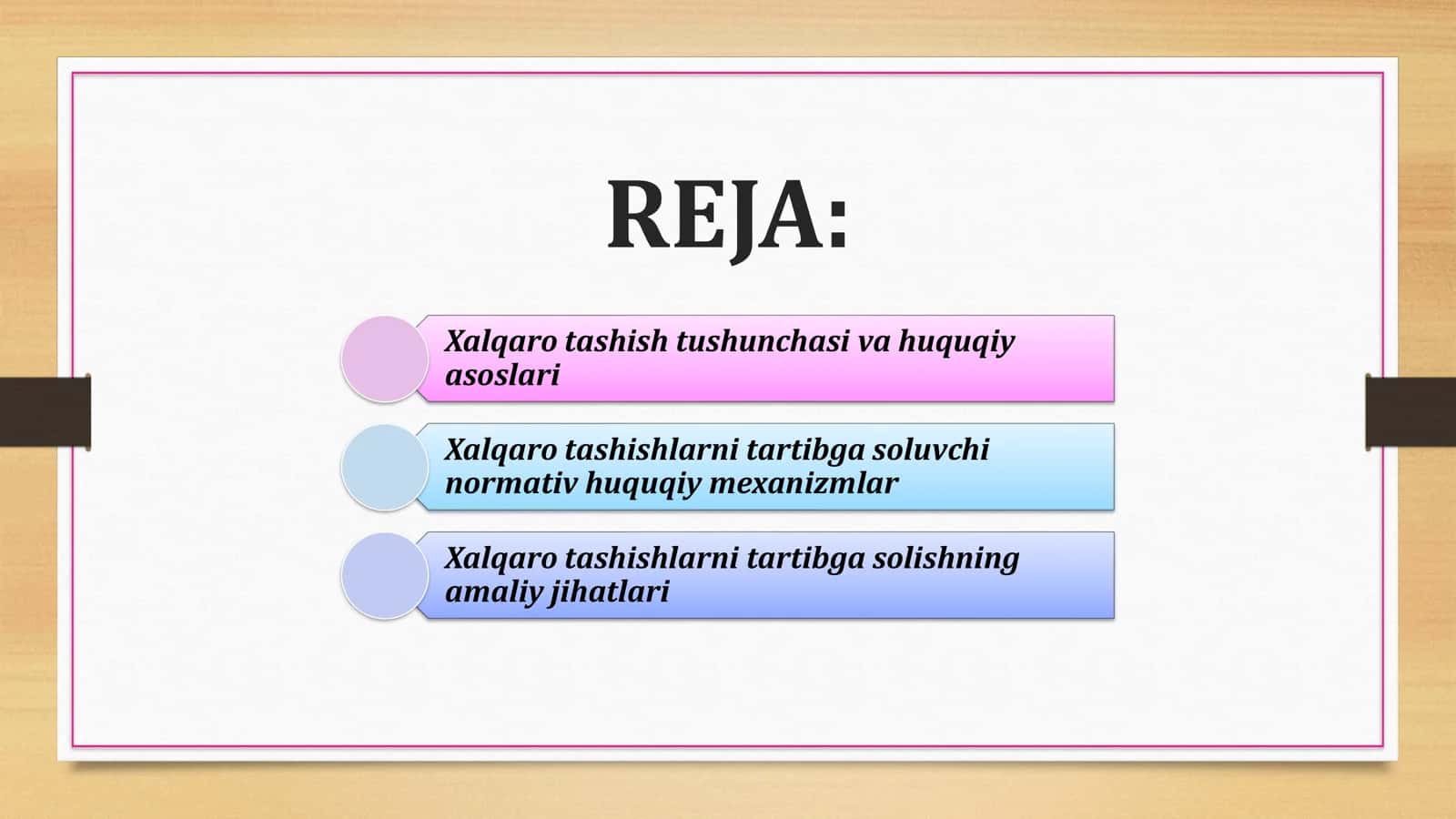 REJA:

Xalqaro tashish tushunchasi va huquqiy asoslari

Xalqaro tashishlarni tartibga soluvchi normativ huquqiy mexanizmlar

Xalqaro tashishlarni tartibga solishning amaliy jihatlari